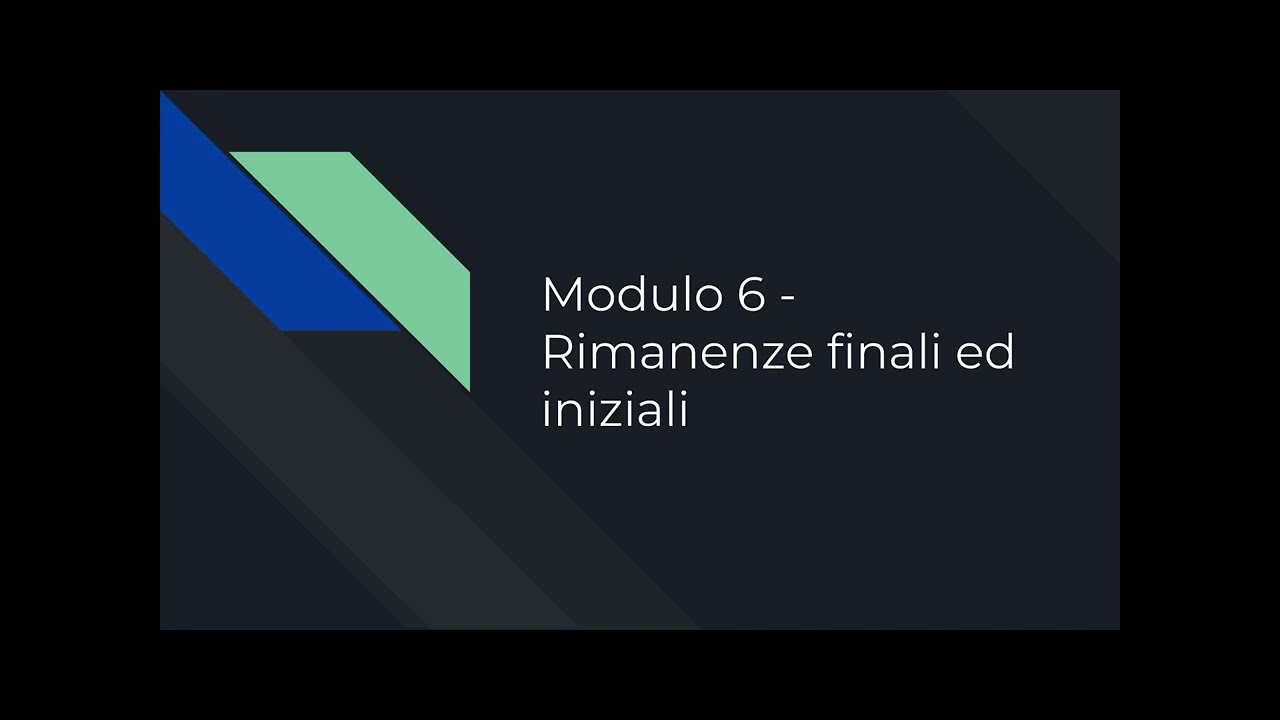 Modulo 6 - Rimanenze finali ed iniziali